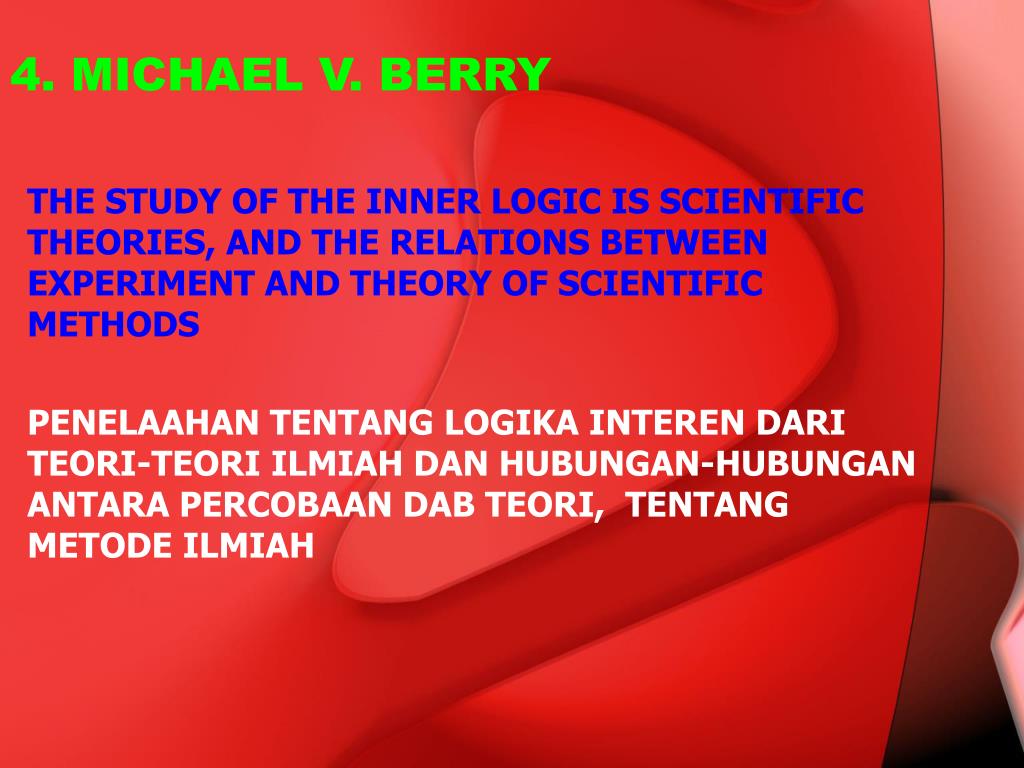 4. MICHAEL V. BERRY

THE STUDY OF THE INNER LOGIC IS SCIENTIFIC THEORIES, AND THE RELATIONS BETWEEN EXPERIMENT AND THEORY OF SCIENTIFIC METHODS

PENELAAHAN TENTANG LOGIKA INTEREN DARI TEORI-TEORI ILMIAH DAN HUBUNGAN-HUBUNGAN ANTARA PERCOBAAN DAB TEORI, TENTANG METODE ILMIAH